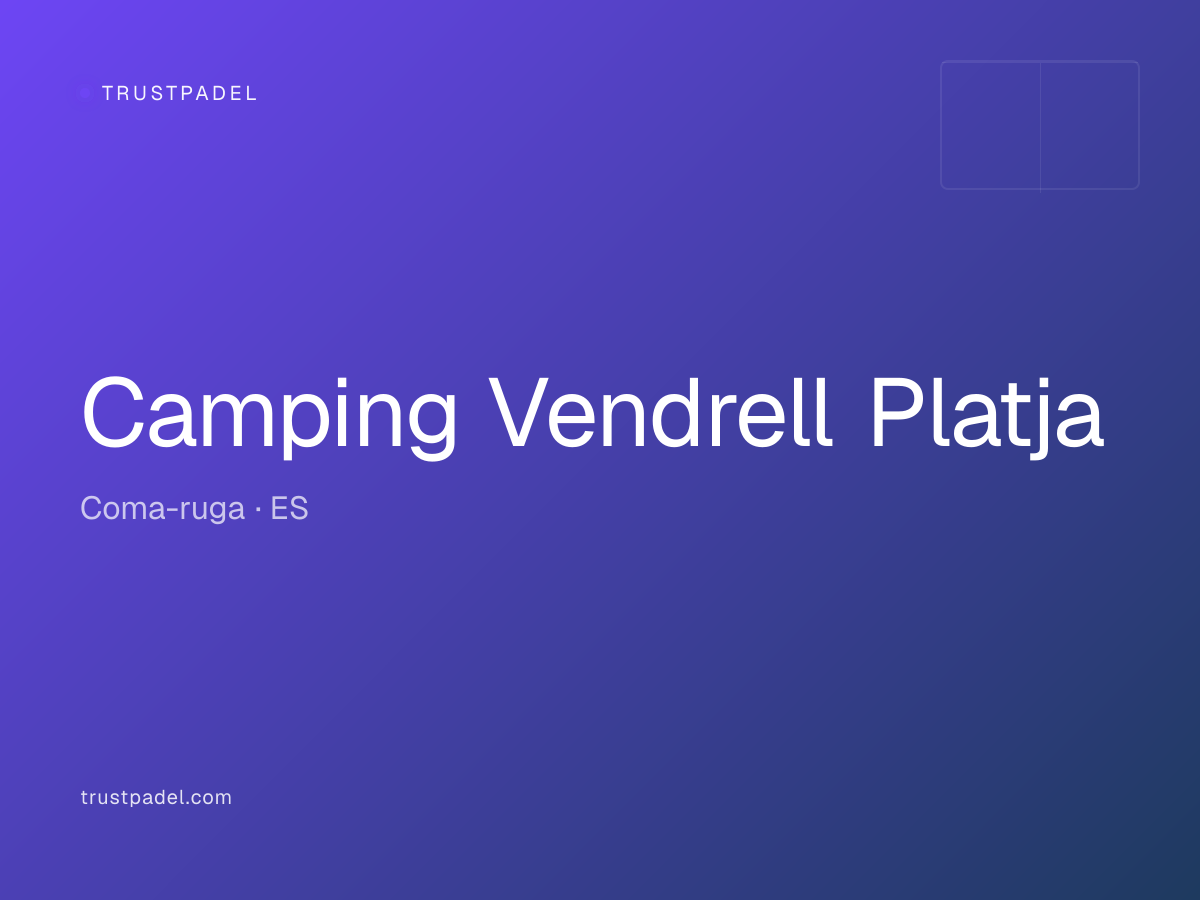 TRUSTPADEL

Camping Vendrell Platja

Coma-ruga · ES

trustpadel.com